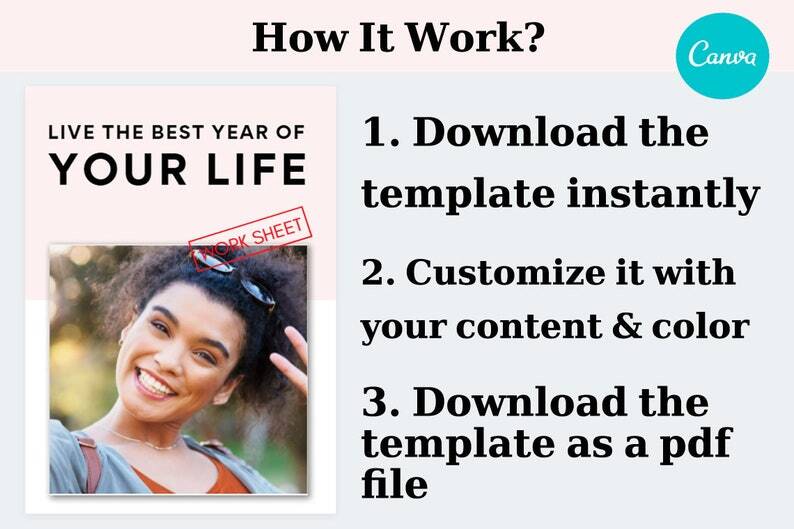 How It Work?

Canva

LIVE THE BEST YEAR OF
YOUR LIFE

WORK SHEET

1. Download the template instantly

2. Customize it with your content & color

3. Download the template as a pdf file